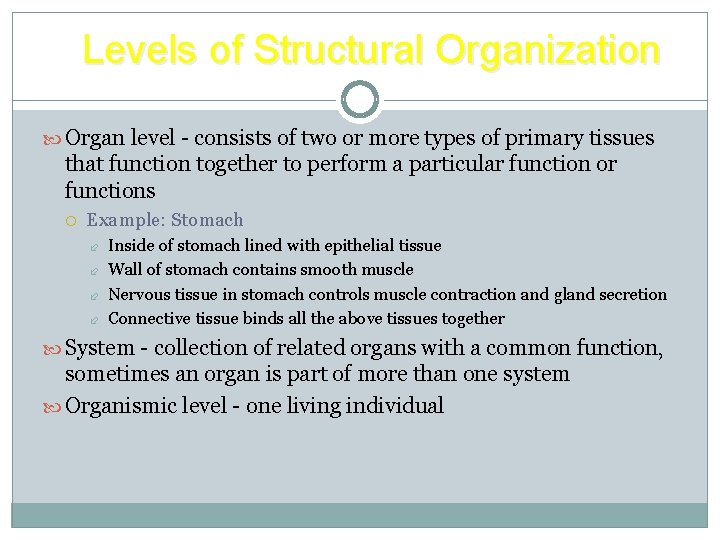 Levels of Structural Organization

Organ level - consists of two or more types of primary tissues that function together to perform a particular function or functions

Example: Stomach

Inside of stomach lined with epithelial tissue

Wall of stomach contains smooth muscle

Nervous tissue in stomach controls muscle contraction and gland secretion

Connective tissue binds all the above tissues together

System - collection of related organs with a common function, sometimes an organ is part of more than one system

Organismic level - one living individual